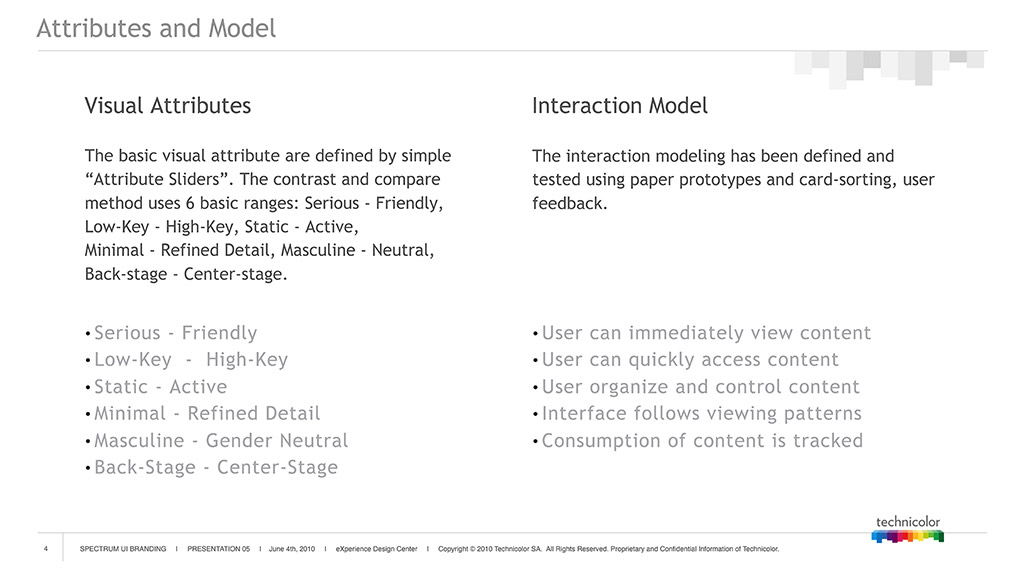 Attributes and Model

Visual Attributes

The basic visual attribute are defined by simple “Attribute Sliders”. The contrast and compare method uses 6 basic ranges: Serious - Friendly, Low-Key - High-Key, Static - Active, Minimal - Refined Detail, Masculine - Neutral, Back-stage - Center-stage.

• Serious - Friendly
• Low-Key - High-Key
• Static - Active
• Minimal - Refined Detail
• Masculine - Gender Neutral
• Back-Stage - Center-Stage

Interaction Model

The interaction modeling has been defined and tested using paper prototypes and card-sorting, user feedback.

• User can immediately view content
• User can quickly access content
• User organize and control content
• Interface follows viewing patterns
• Consumption of content is tracked

technicolor

4 SPECTRUM UI BRANDING I PRESENTATION 05 I June 4th, 2010 I eXperience Design Center I Copyright © 2010 Technicolor SA. All Rights Reserved. Proprietary and Confidential Information of Technicolor.